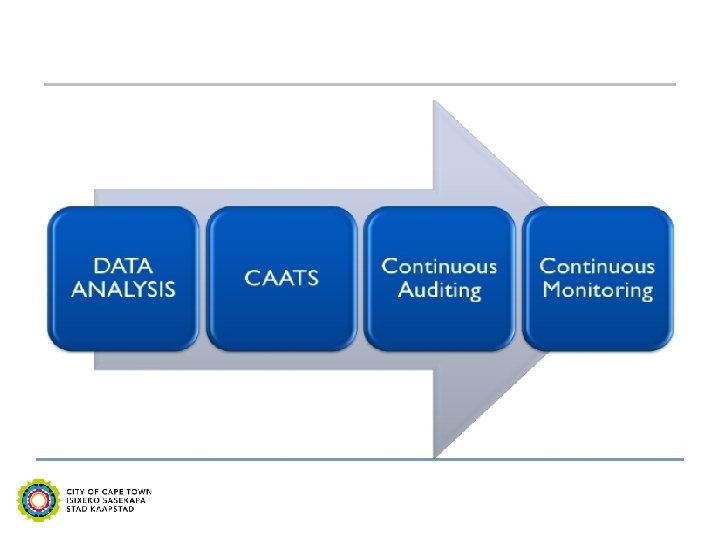 DATA ANALYSIS

CAATS

Continuous Auditing

Continuous Monitoring

CITY OF CAPE TOWN
ISIXEKO SASEKAPA
STAD KAAPSTAD